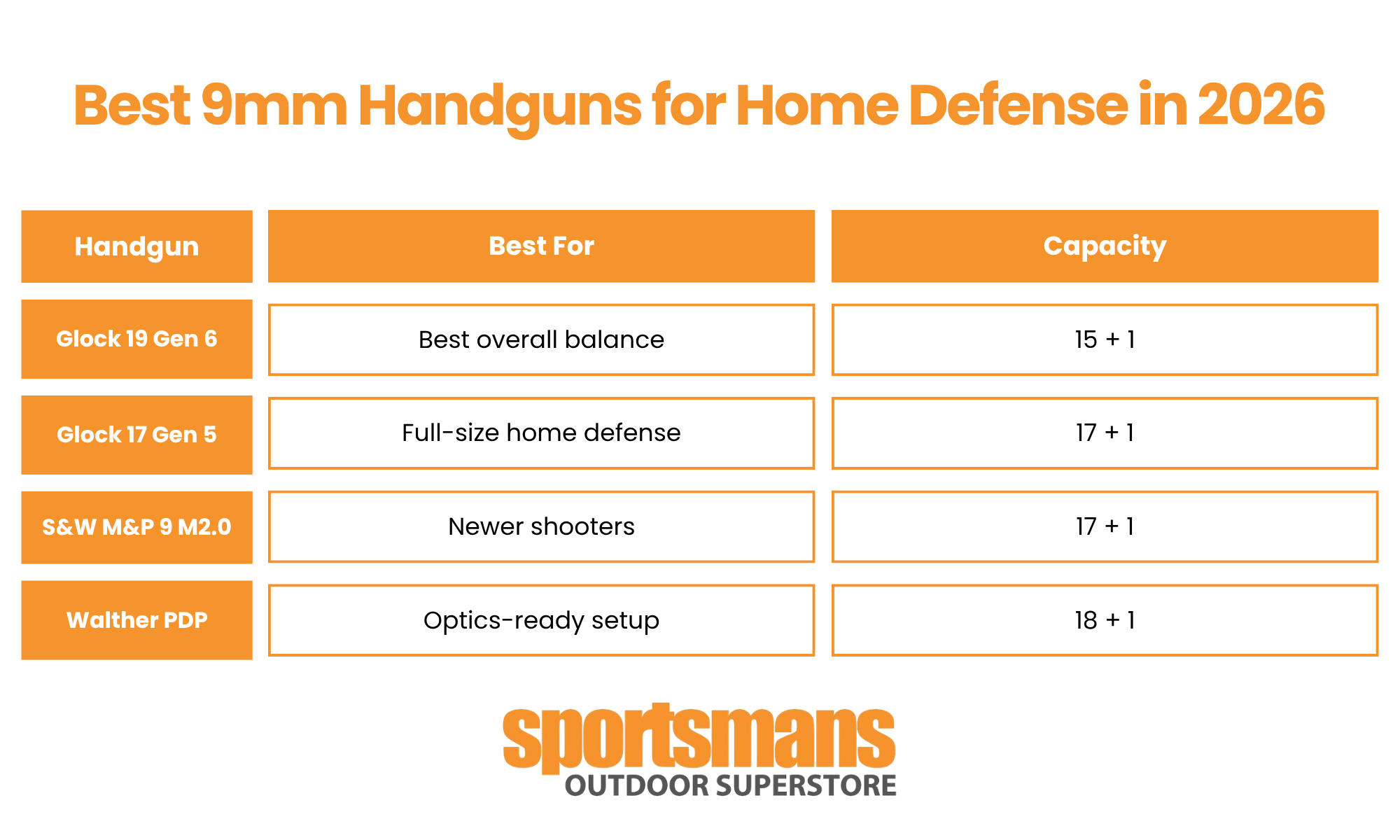 Best 9mm Handguns for Home Defense in 2026

| Handgun | Best For | Capacity |
|---|---|---|
| Glock 19 Gen 6 | Best overall balance | 15 + 1 |
| Glock 17 Gen 5 | Full-size home defense | 17 + 1 |
| S&W M&P 9 M2.0 | Newer shooters | 17 + 1 |
| Walther PDP | Optics-ready setup | 18 + 1 |

sportsmans
OUTDOOR SUPERSTORE